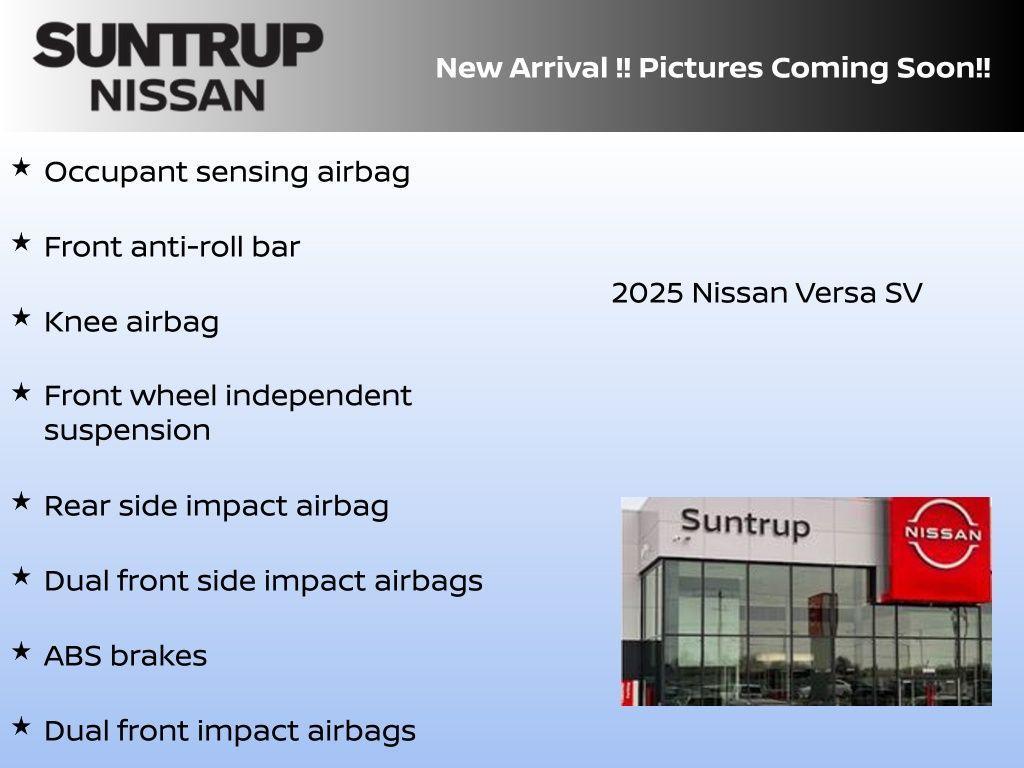 SUNTRUP
NISSAN

New Arrival !! Pictures Coming Soon!!

★ Occupant sensing airbag

★ Front anti-roll bar

★ Knee airbag

★ Front wheel independent suspension

★ Rear side impact airbag

★ Dual front side impact airbags

★ ABS brakes

★ Dual front impact airbags

2025 Nissan Versa SV

Suntrup

NISSAN